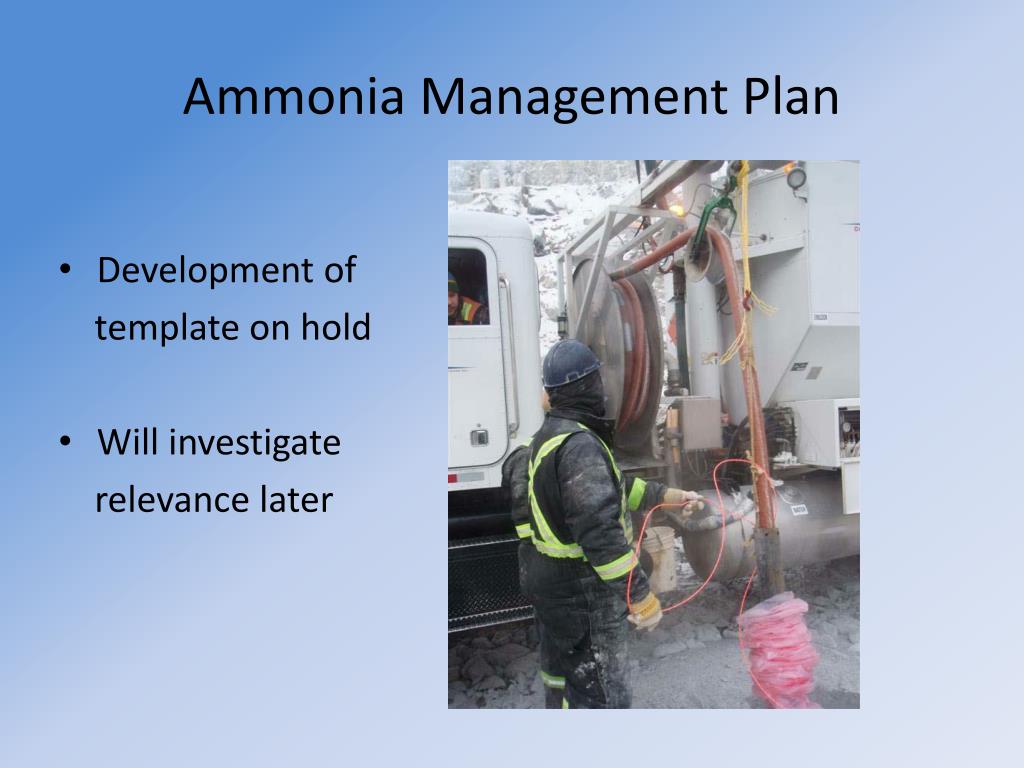 Ammonia Management Plan

• Development of template on hold

• Will investigate relevance later